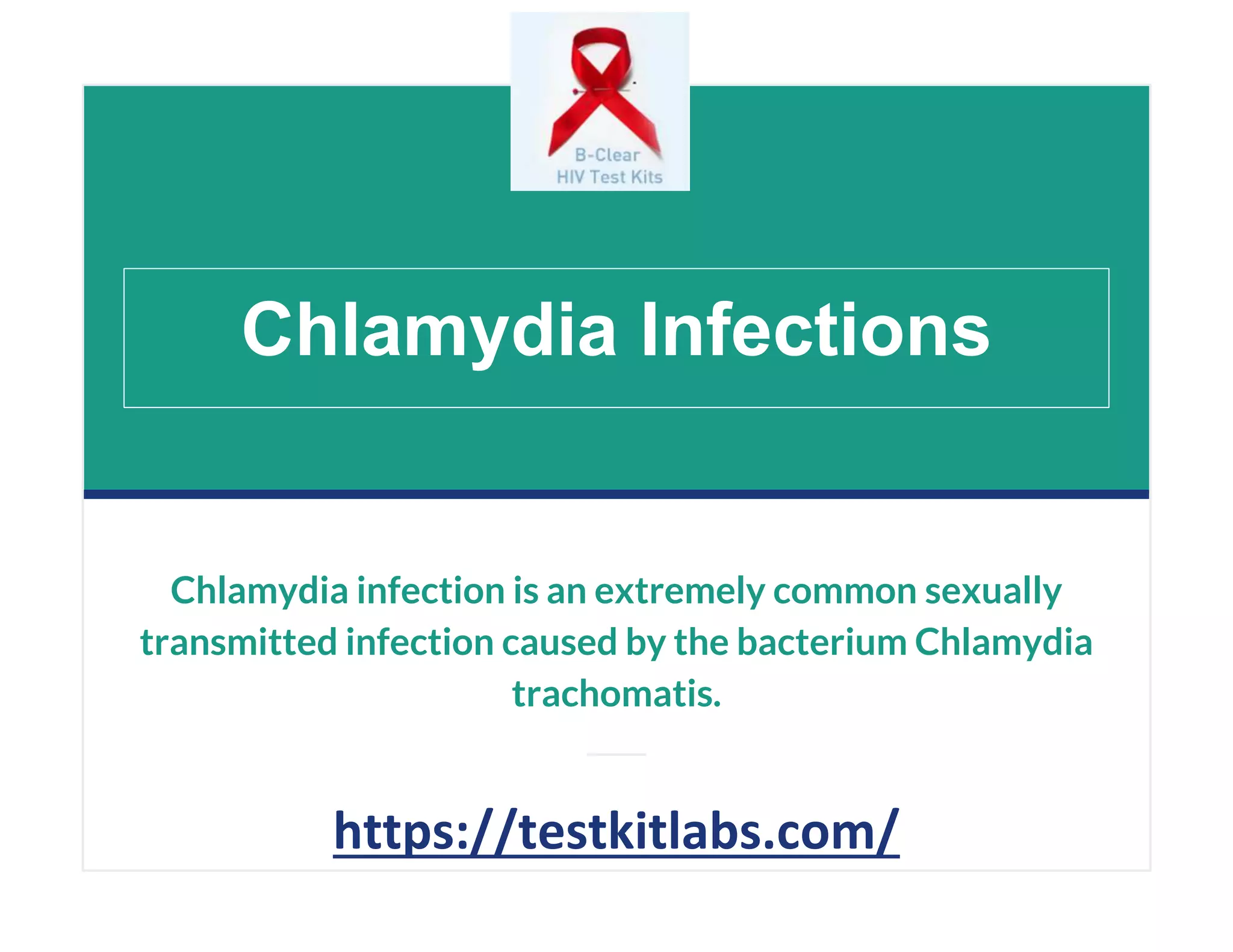 B-Clear
HIV Test Kits

Chlamydia Infections

Chlamydia infection is an extremely common sexually transmitted infection caused by the bacterium Chlamydia trachomatis.

https://testkitlabs.com/